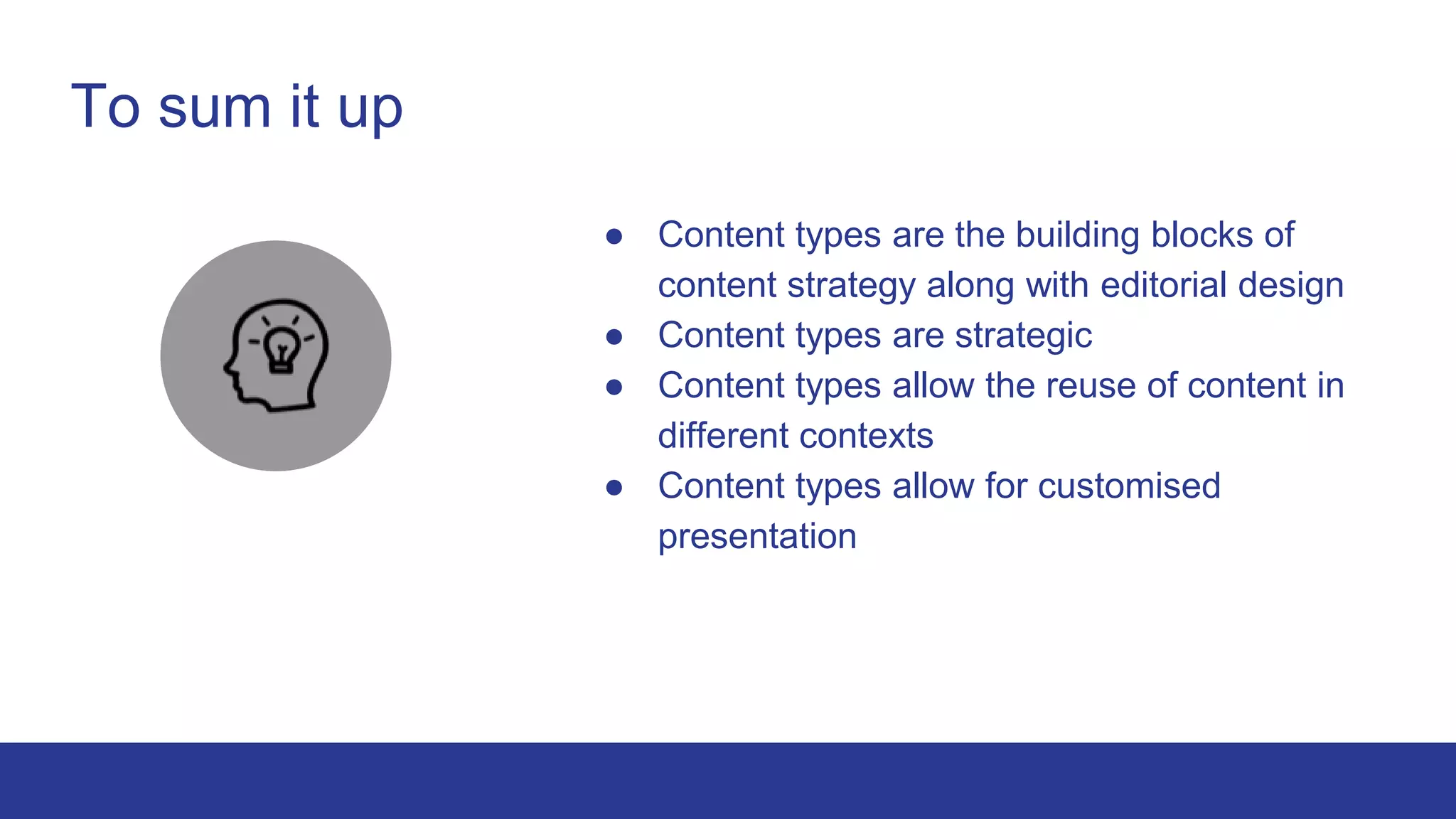 To sum it up

• Content types are the building blocks of content strategy along with editorial design
• Content types are strategic
• Content types allow the reuse of content in different contexts
• Content types allow for customised presentation